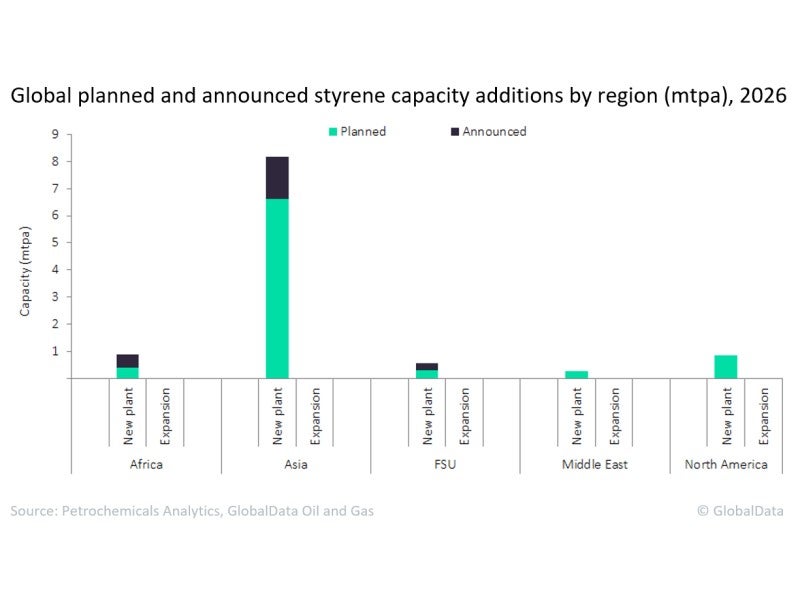 Global planned and announced styrene capacity additions by region (mtpa), 2026

Planned Announced

Capacity (mtpa)

9
8
7
6
5
4
3
2
1

New plant Expansion
Africa

New plant Expansion
Asia

New plant Expansion
FSU

New plant Expansion
Middle East

New plant Expansion
North America

Source: Petrochemicals Analytics, GlobalData Oil and Gas

© GlobalData